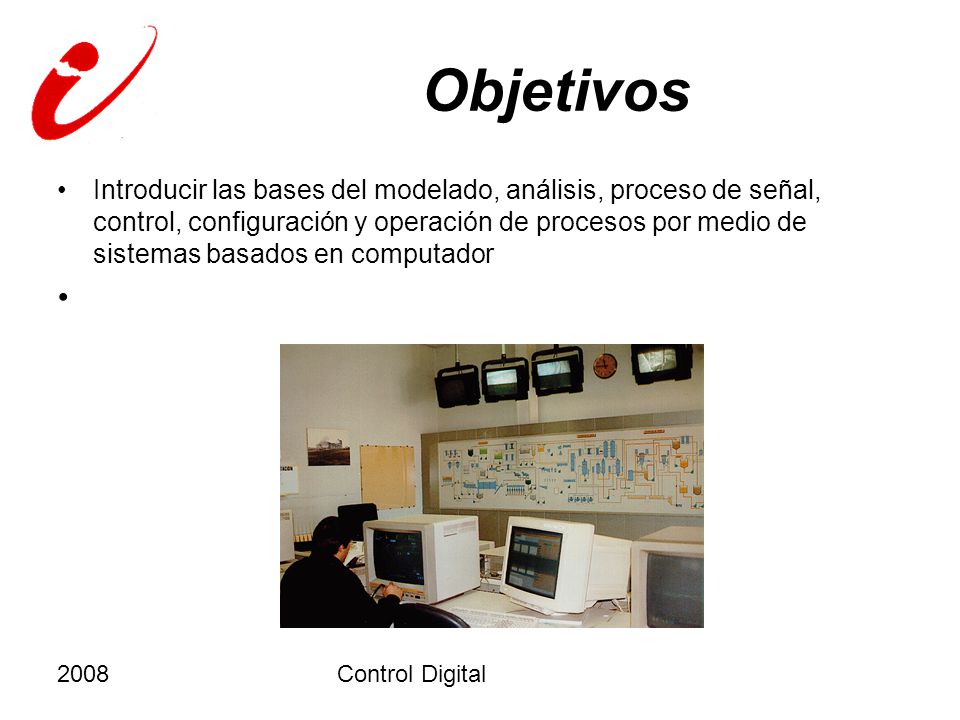 Objetivos

• Introducir las bases del modelado, análisis, proceso de señal, control, configuración y operación de procesos por medio de sistemas basados en computador

•

2008

Control Digital